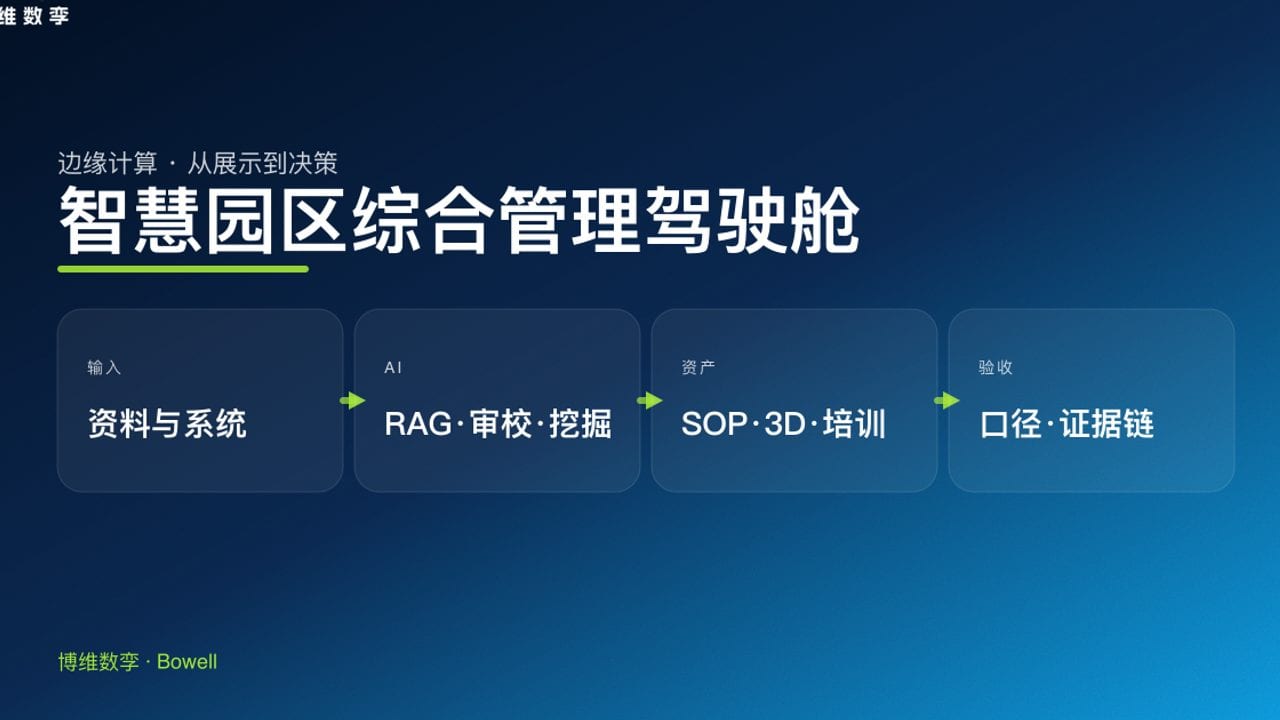 维数孪

边缘计算 · 从展示到决策

智慧园区综合管理驾驶舱

输入
资料与系统

AI
RAG·审校·挖掘

资产
SOP·3D·培训

验收
口径·证据链

博维数孪 · Bowell